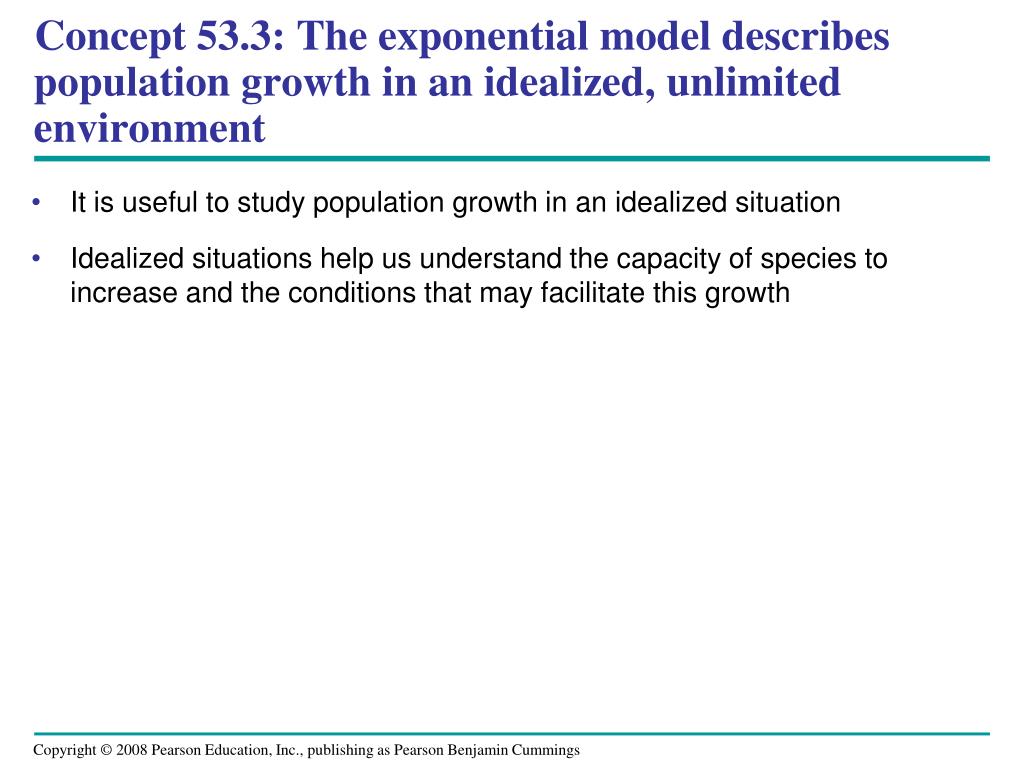 Concept 53.3: The exponential model describes population growth in an idealized, unlimited environment

• It is useful to study population growth in an idealized situation

• Idealized situations help us understand the capacity of species to increase and the conditions that may facilitate this growth

Copyright © 2008 Pearson Education, Inc., publishing as Pearson Benjamin Cummings